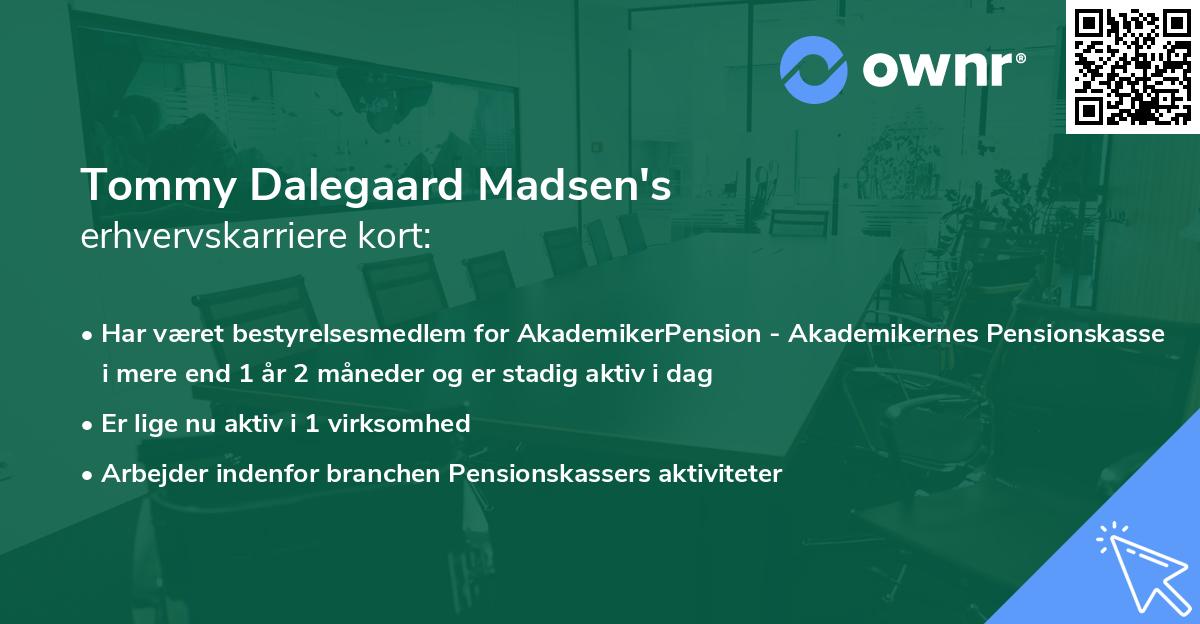 ownr®

Tommy Dalegaard Madsen's
erhvervskarriere kort:

• Har været bestyrelsesmedlem for AkademikerPension - Akademikernes Pensionskasse i mere end 1 år 2 måneder og er stadig aktiv i dag

• Er lige nu aktiv i 1 virksomhed

• Arbejder indenfor branchen Pensionskassers aktiviteter